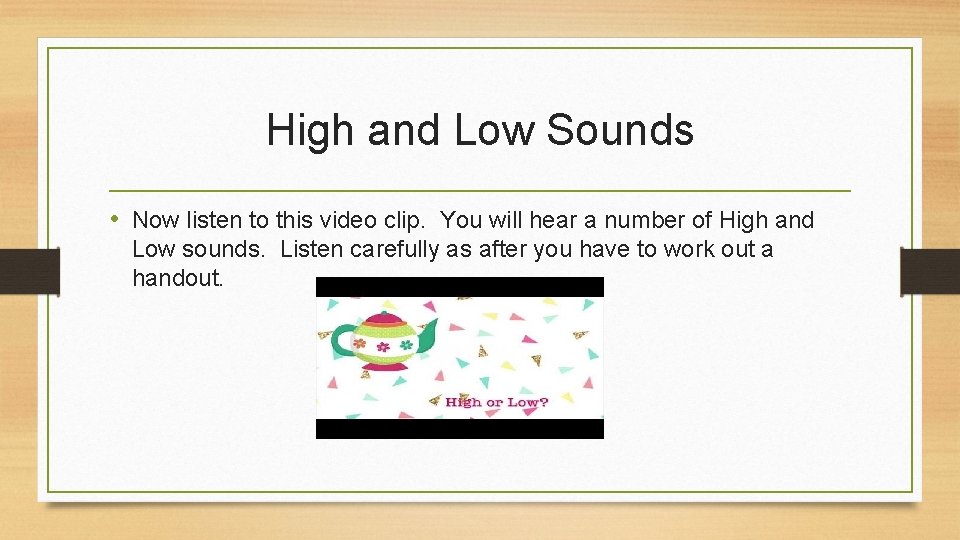 High and Low Sounds

• Now listen to this video clip. You will hear a number of High and Low sounds. Listen carefully as after you have to work out a handout.

High or Low?